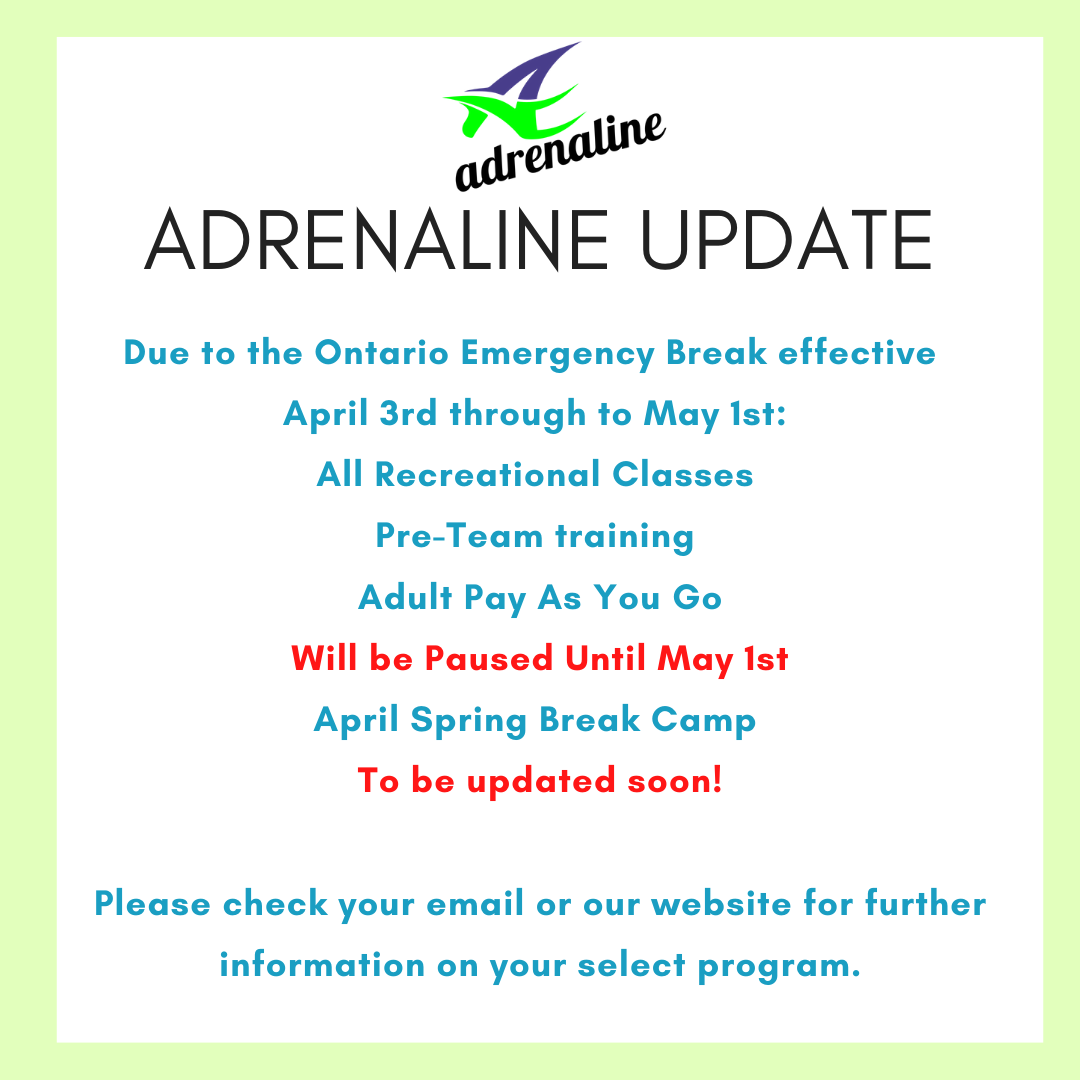 adrenaline

ADRENALINE UPDATE

Due to the Ontario Emergency Break effective
April 3rd through to May 1st:
All Recreational Classes
Pre-Team training
Adult Pay As You Go
Will be Paused Until May 1st
April Spring Break Camp
To be updated soon!

Please check your email or our website for further information on your select program.